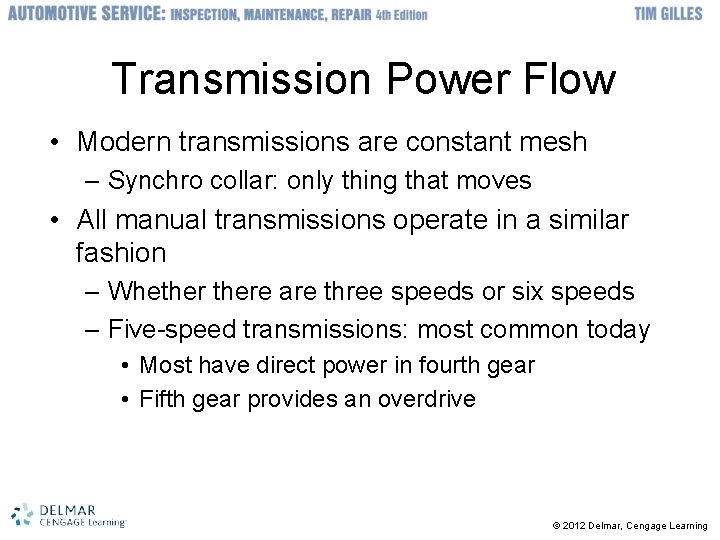 AUTOMOTIVE SERVICE: INSPECTION, MAINTENANCE, REPAIR 4th Edition

TIM GILLES

Transmission Power Flow

• Modern transmissions are constant mesh
– Synchro collar: only thing that moves
• All manual transmissions operate in a similar fashion
– Whether there are three speeds or six speeds
– Five-speed transmissions: most common today
• Most have direct power in fourth gear
• Fifth gear provides an overdrive

DELMAR
CENGAGE Learning

© 2012 Delmar, Cengage Learning